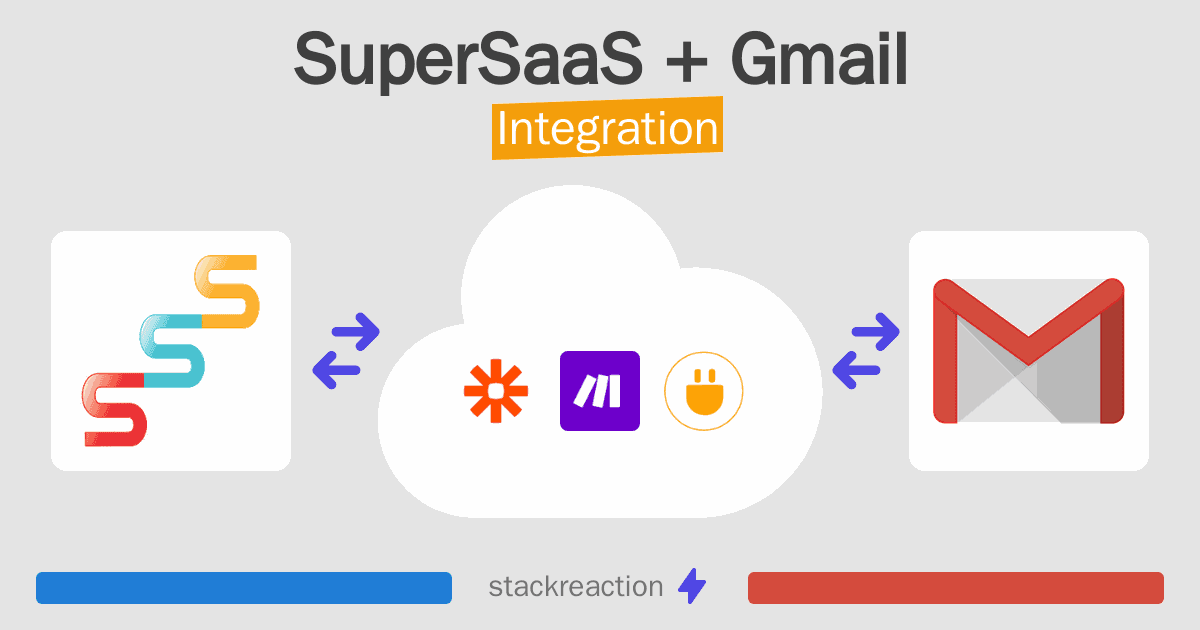 SuperSaaS + Gmail
Integration

stackreaction